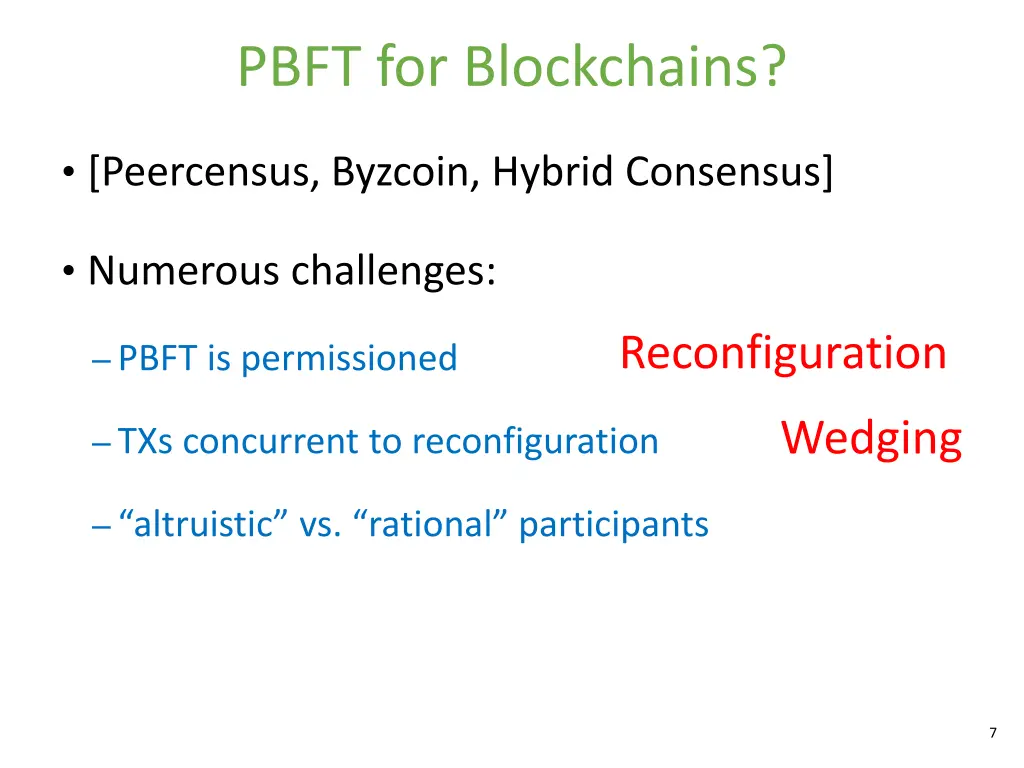 PBFT for Blockchains?

• [Peercensus, Byzcoin, Hybrid Consensus]

• Numerous challenges:

– PBFT is permissioned

Reconfiguration

– TXs concurrent to reconfiguration

Wedging

– “altruistic” vs. “rational” participants

7